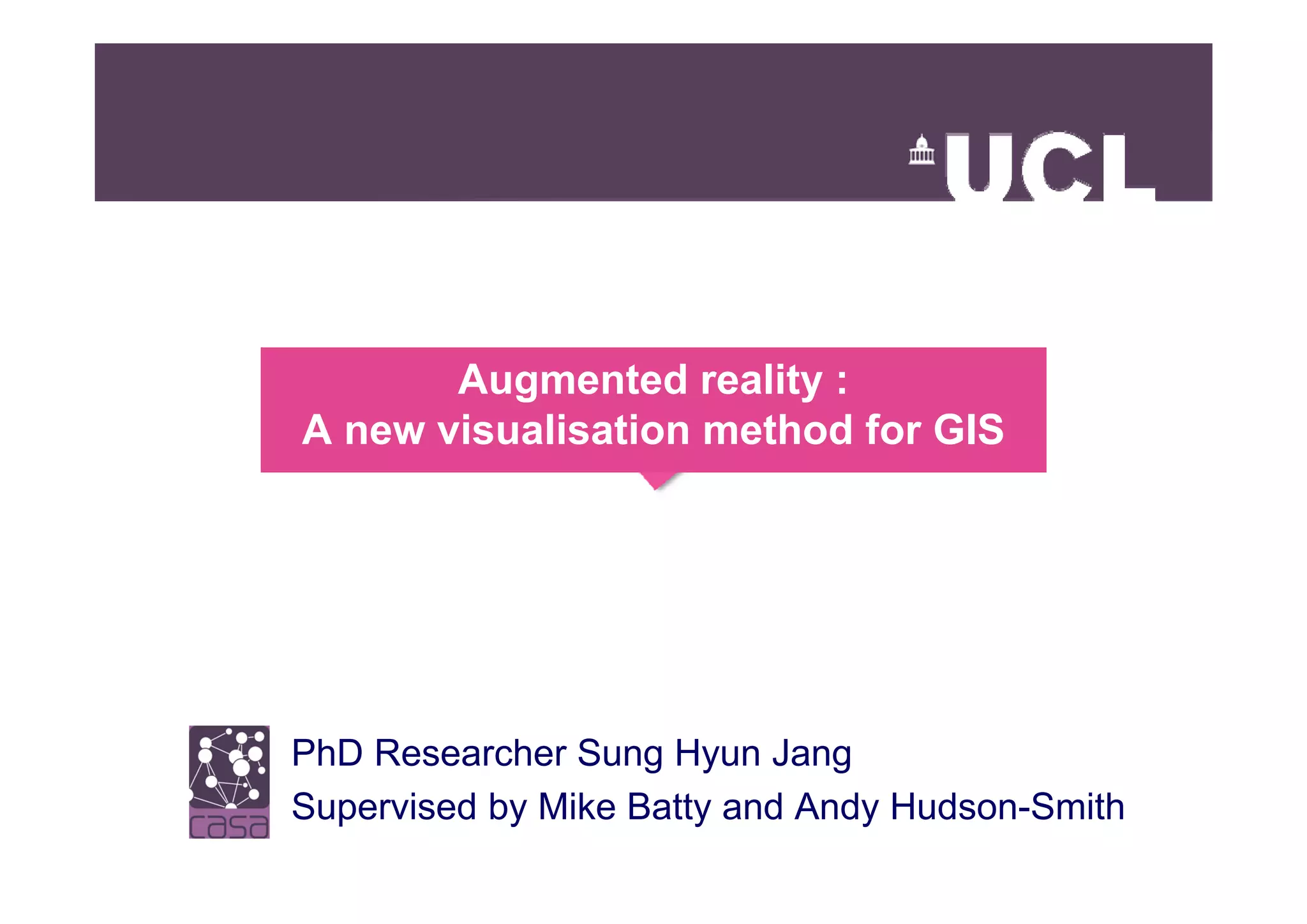 UCL

Augmented reality :
A new visualisation method for GIS

casa

PhD Researcher Sung Hyun Jang

Supervised by Mike Batty and Andy Hudson-Smith